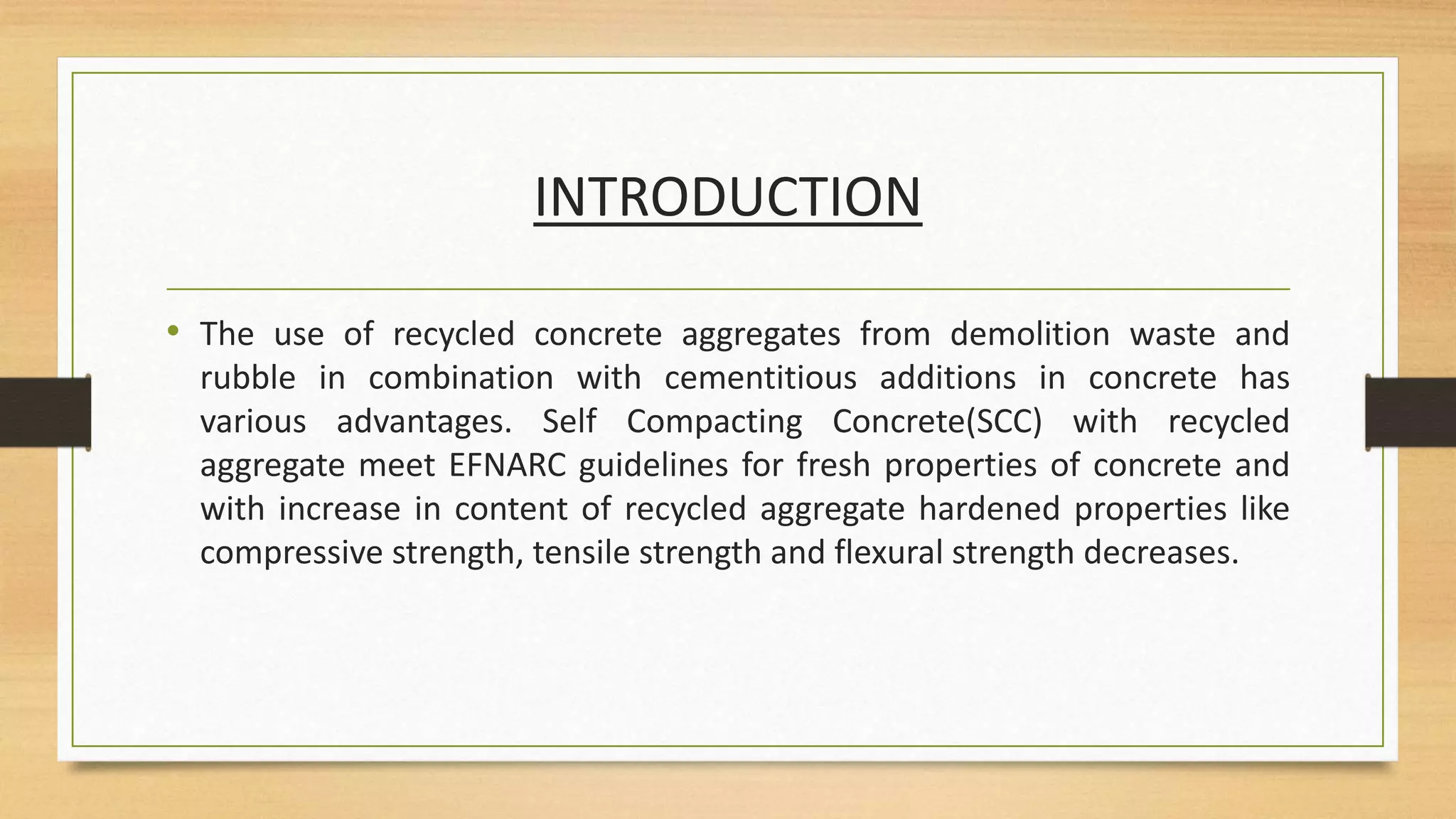 INTRODUCTION

• The use of recycled concrete aggregates from demolition waste and rubble in combination with cementitious additions in concrete has various advantages. Self Compacting Concrete(SCC) with recycled aggregate meet EFNARC guidelines for fresh properties of concrete and with increase in content of recycled aggregate hardened properties like compressive strength, tensile strength and flexural strength decreases.